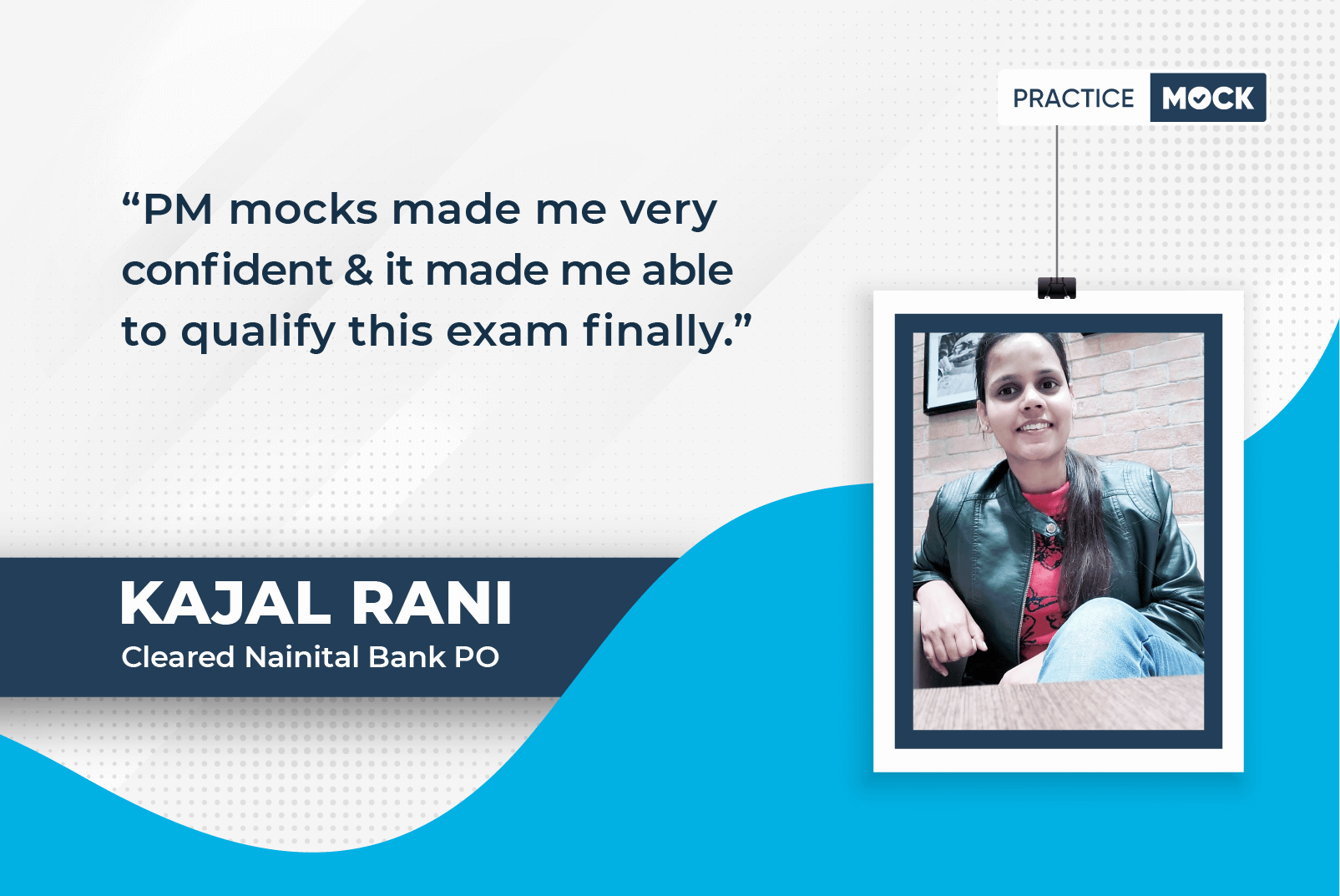 PRACTICE MOCK

“PM mocks made me very confident & it made me able to qualify this exam finally.”

KAJAL RANI
Cleared Nainital Bank PO